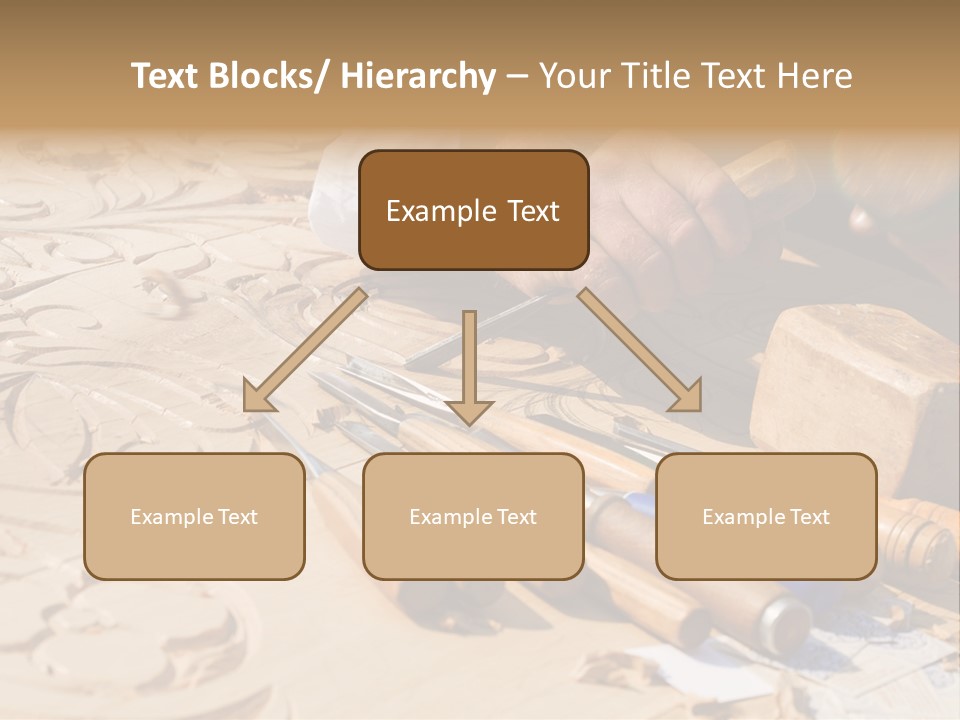 Text Blocks/ Hierarchy – Your Title Text Here

Example Text

Example Text

Example Text

Example Text